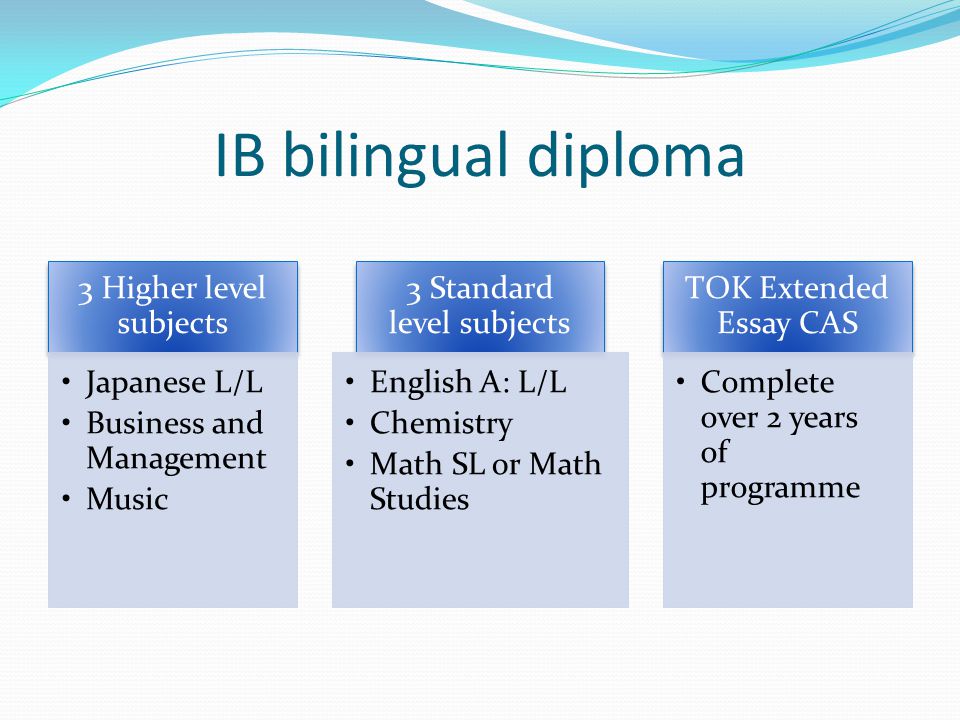 IB bilingual diploma

3 Higher level subjects

• Japanese L/L
• Business and Management
• Music

3 Standard level subjects

• English A: L/L
• Chemistry
• Math SL or Math Studies

TOK Extended Essay CAS

• Complete over 2 years of programme